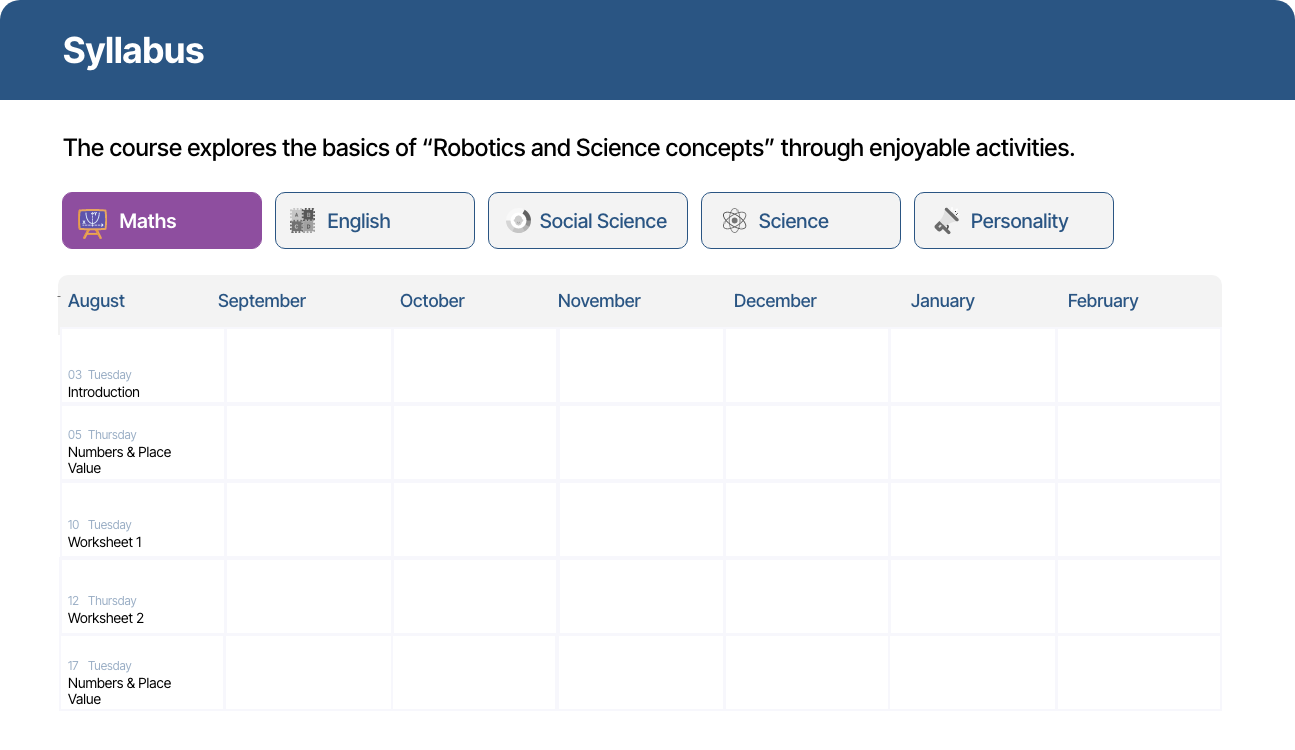 Syllabus

The course explores the basics of “Robotics and Science concepts” through enjoyable activities.

Maths English Social Science Science Personality

| August | September | October | November | December | January | February |
|---|---|---|---|---|---|---|
| 03 Tuesday Introduction | | | | | | |
| 05 Thursday Numbers & Place Value | | | | | | |
| 10 Tuesday Worksheet 1 | | | | | | |
| 12 Thursday Worksheet 2 | | | | | | |
| 17 Tuesday Numbers & Place Value | | | | | | |